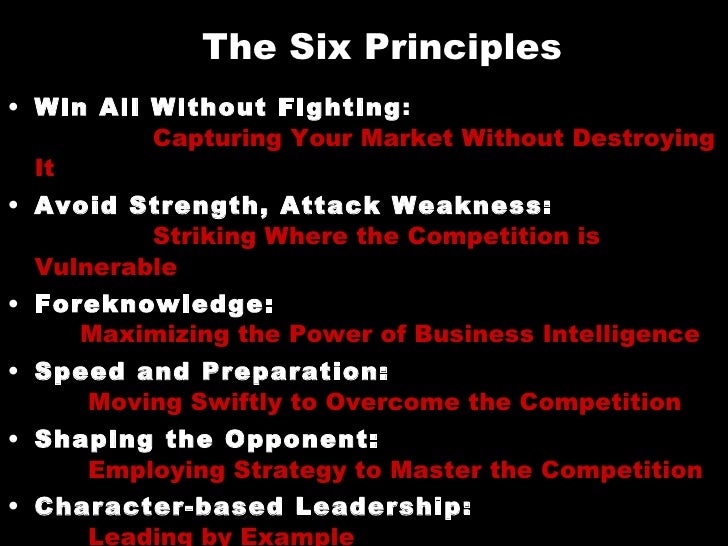 The Six Principles

• Win All Without Fighting:
Capturing Your Market Without Destroying It

• Avoid Strength, Attack Weakness:
Striking Where the Competition is Vulnerable

• Foreknowledge:
Maximizing the Power of Business Intelligence

• Speed and Preparation:
Moving Swiftly to Overcome the Competition

• Shaping the Opponent:
Employing Strategy to Master the Competition

• Character-based Leadership:
Leading by Example